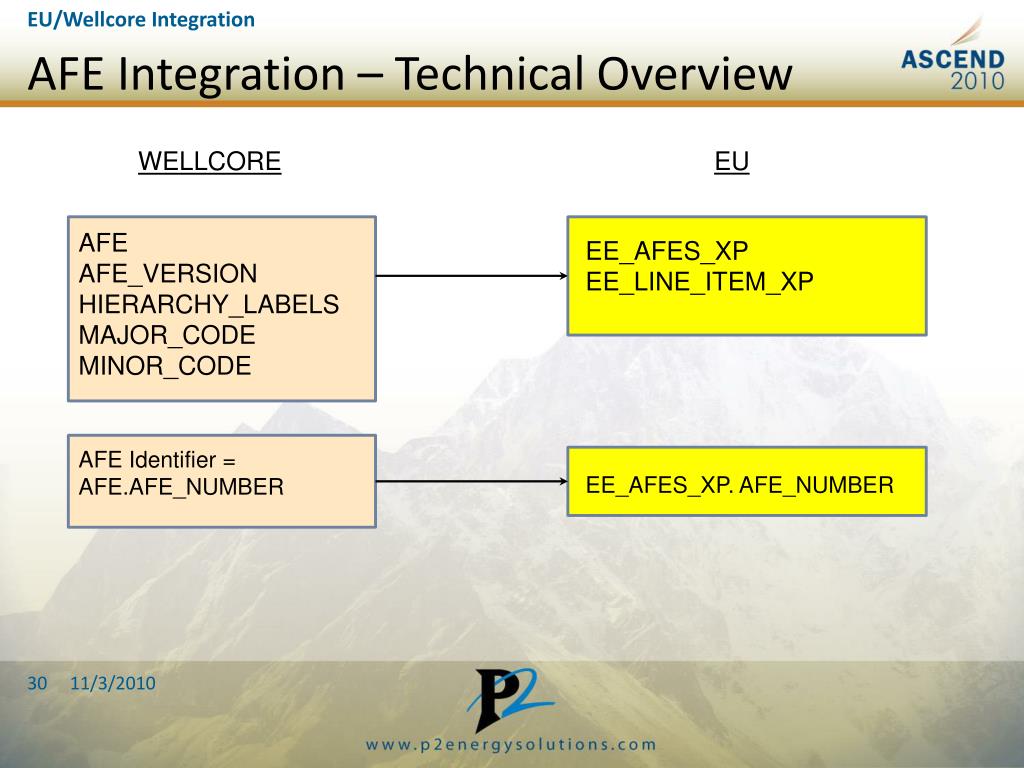 EU/Wellcore Integration

AFE Integration – Technical Overview

ASCEND 2010

WELLCORE

EU

AFE
AFE_VERSION
HIERARCHY_LABELS
MAJOR_CODE
MINOR_CODE

EE_AFES_XP
EE_LINE_ITEM_XP

AFE Identifier = AFE.AFE_NUMBER

EE_AFES_XP. AFE_NUMBER

30 11/3/2010

P2

www.p2energysolutions.com